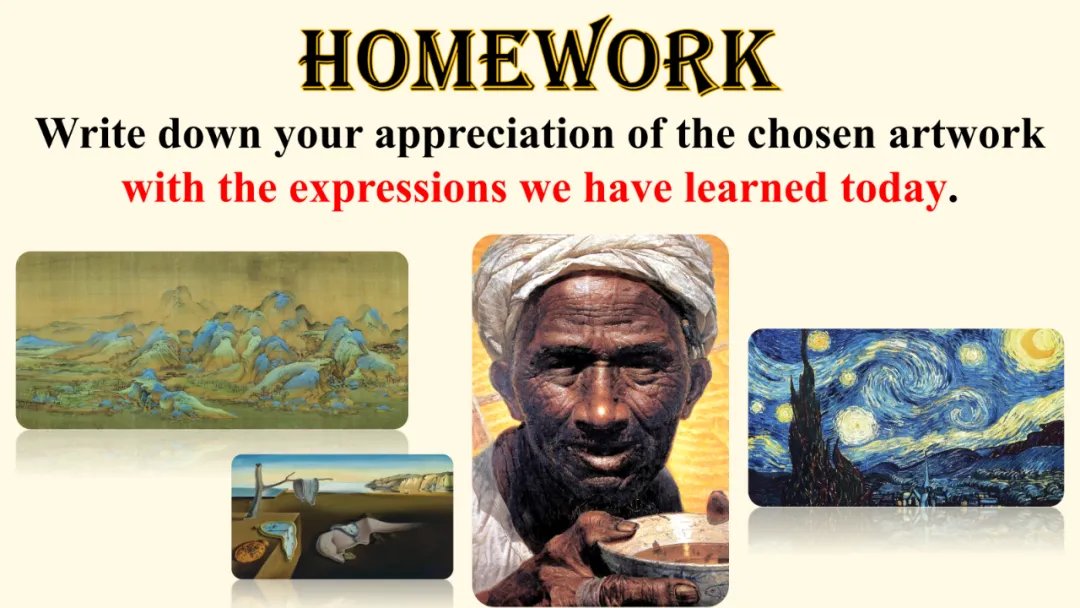 HOMEWORK

Write down your appreciation of the chosen artwork with the expressions we have learned today.